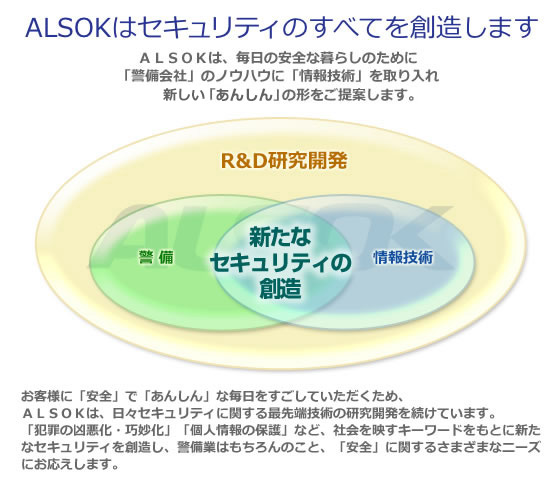 ALSOKはセキュリティのすべてを創造します

ＡＬＳＯＫは、毎日の安全な暮らしのために
「警備会社」のノウハウに「情報技術」を取り入れ
新しい「あんしん」の形をご提案します。

R&D研究開発

ALSOK

警 備

新たな
セキュリティの
創造

情報技術

お客様に「安全」で「あんしん」な毎日をすごしていただくため、
ＡＬＳＯＫは、日々セキュリティに関する最先端技術の研究開発を続けています。
「犯罪の凶悪化・巧妙化」「個人情報の保護」など、社会を映すキーワードをもとに新たなセキュリティを創造し、警備業はもちろんのこと、「安全」に関するさまざまなニーズにお応えします。